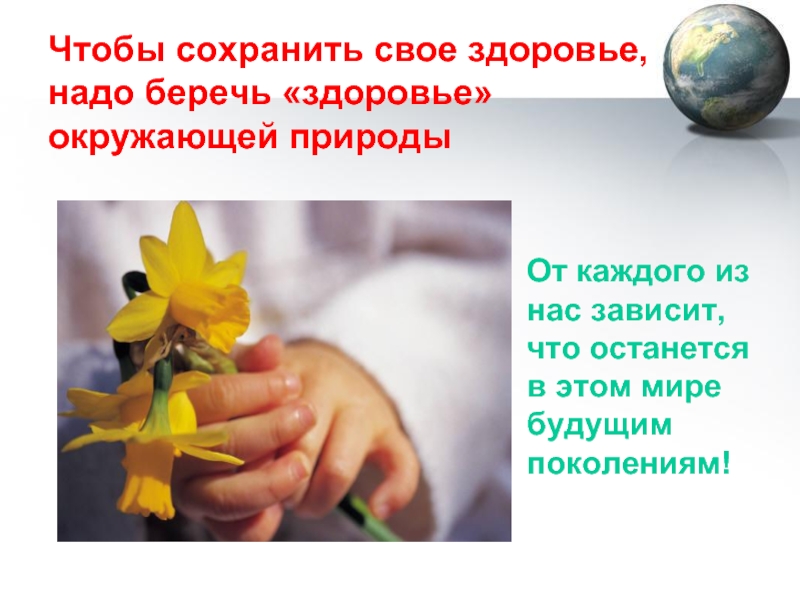 Чтобы сохранить свое здоровье, надо беречь «здоровье» окружающей природы

От каждого из нас зависит, что останется в этом мире будущим поколениям!